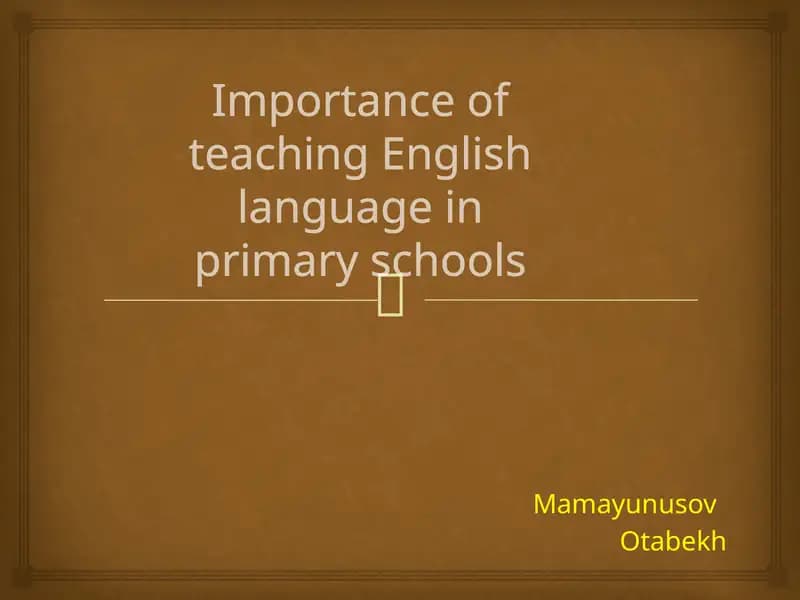 Importance of teaching English language in primary schools

Mamayunusov Otabekh